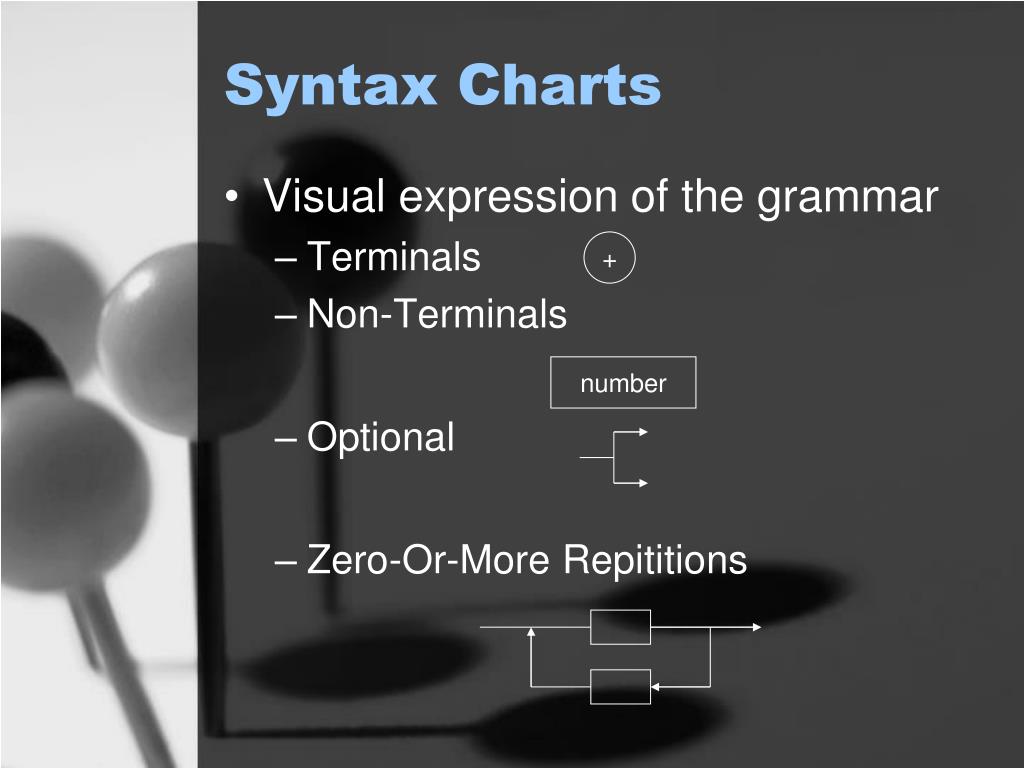 Syntax Charts

• Visual expression of the grammar

– Terminals

+

– Non-Terminals

number

– Optional

– Zero-Or-More Repititions